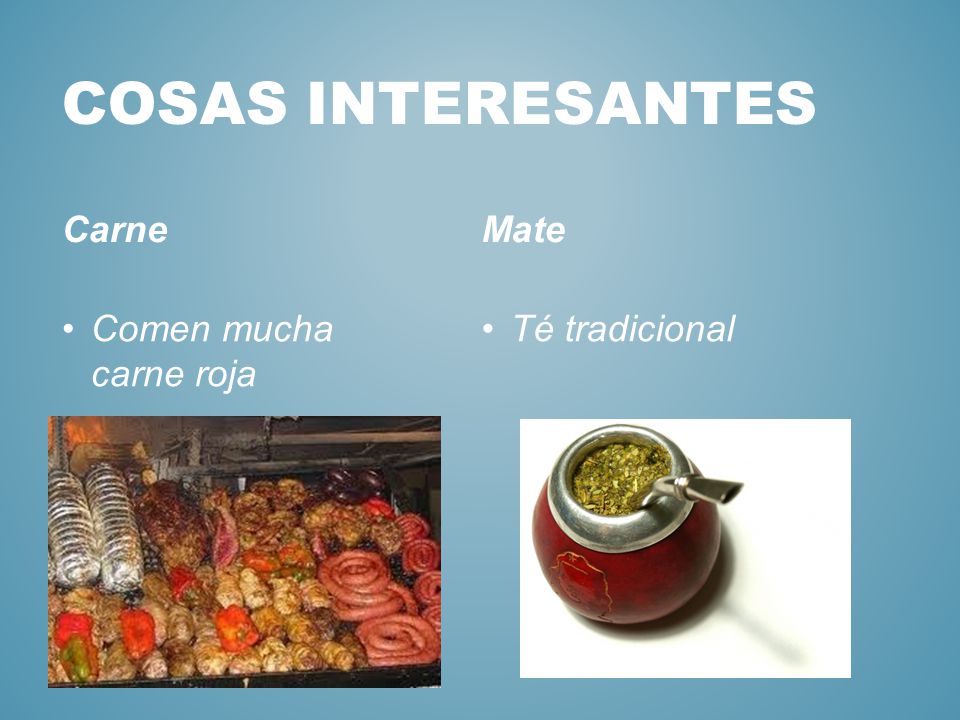 COSAS INTERESANTES

Carne

• Comen mucha carne roja

Mate

• Té tradicional